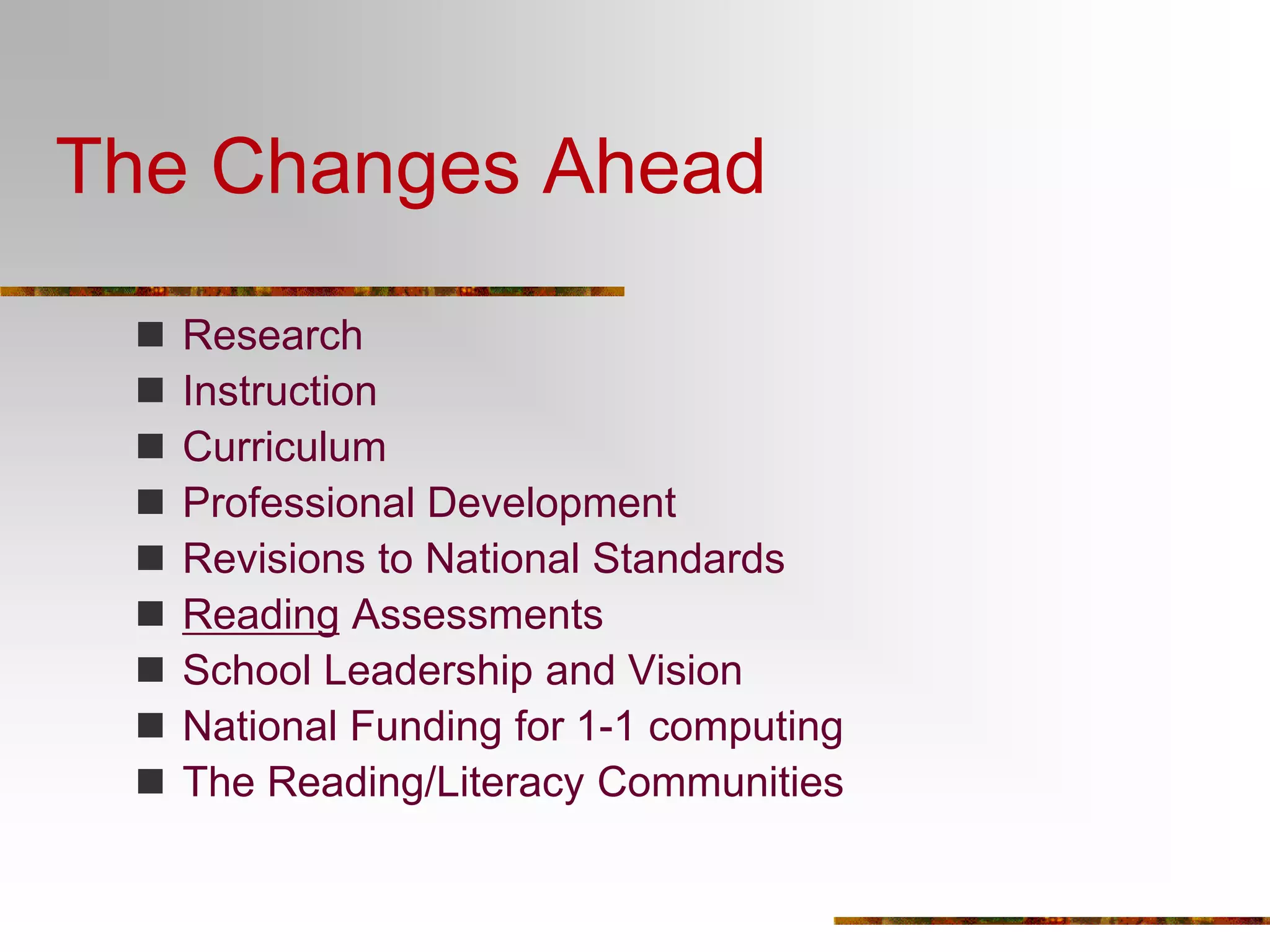 The Changes Ahead

- Research
- Instruction
- Curriculum
- Professional Development
- Revisions to National Standards
- Reading Assessments
- School Leadership and Vision
- National Funding for 1-1 computing
- The Reading/Literacy Communities